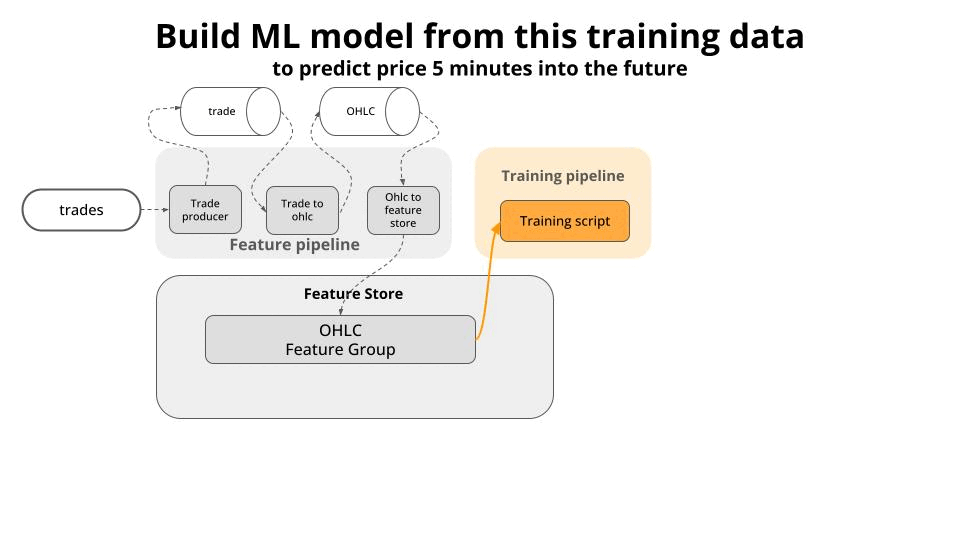 Build ML model from this training data
to predict price 5 minutes into the future

trade

OHLC

trades

Trade producer

Trade to ohlc

Ohlc to feature store

Feature pipeline

Training pipeline

Training script

Feature Store

OHLC
Feature Group